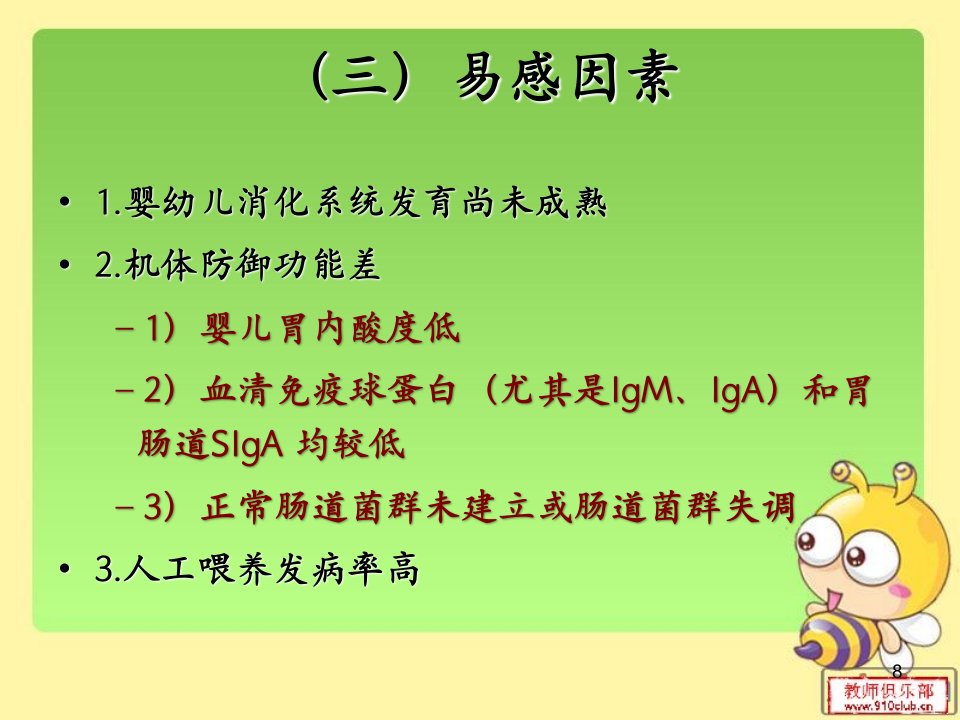 （三）易感因素

• 1.婴幼儿消化系统发育尚未成熟

• 2.机体防御功能差

- 1）婴儿胃内酸度低

- 2）血清免疫球蛋白（尤其是IgM、IgA）和胃肠道SIgA均较低

- 3）正常肠道菌群未建立或肠道菌群失调

• 3.人工喂养发病率高

8

教师俱乐部
www.910club.cn